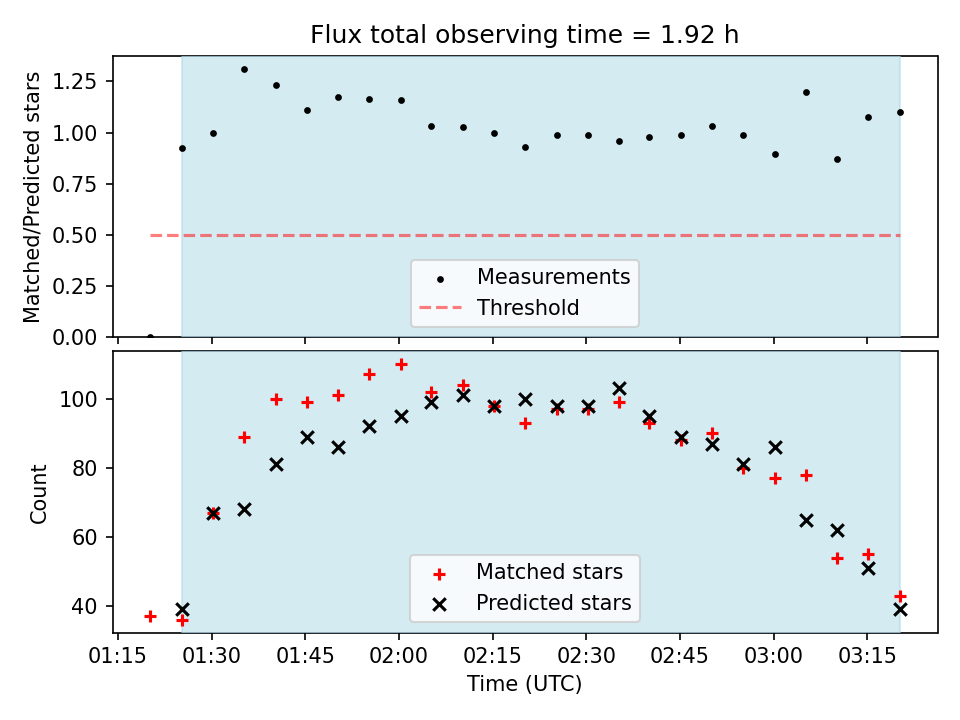 Flux total observing time = 1.92 h

Matched/Predicted stars

1.25
1.00
0.75
0.50
0.25
0.00

Measurements
Threshold

Count

100
80
60
40

Matched stars
Predicted stars

01:15 01:30 01:45 02:00 02:15 02:30 02:45 03:00 03:15

Time (UTC)